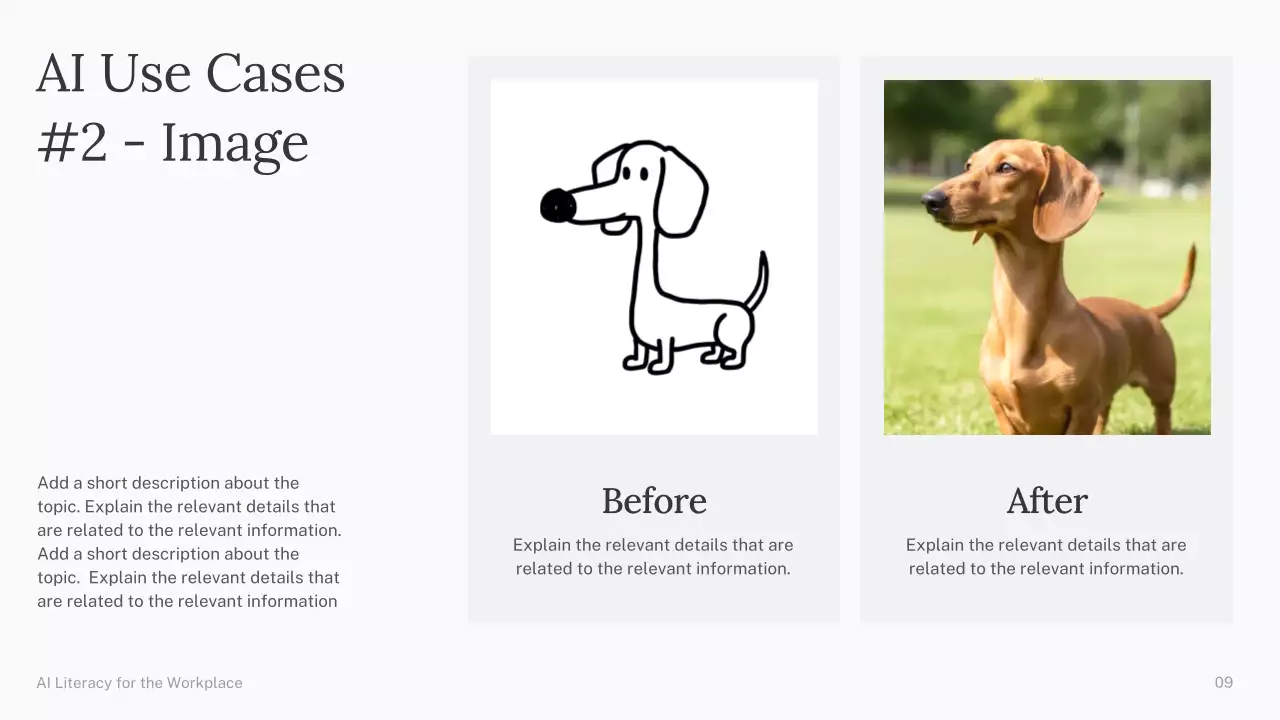 AI Use Cases #2 - Image

Add a short description about the topic. Explain the relevant details that are related to the relevant information. Add a short description about the topic. Explain the relevant details that are related to the relevant information

Before

Explain the relevant details that are related to the relevant information.

After

Explain the relevant details that are related to the relevant information.

AI Literacy for the Workplace

09